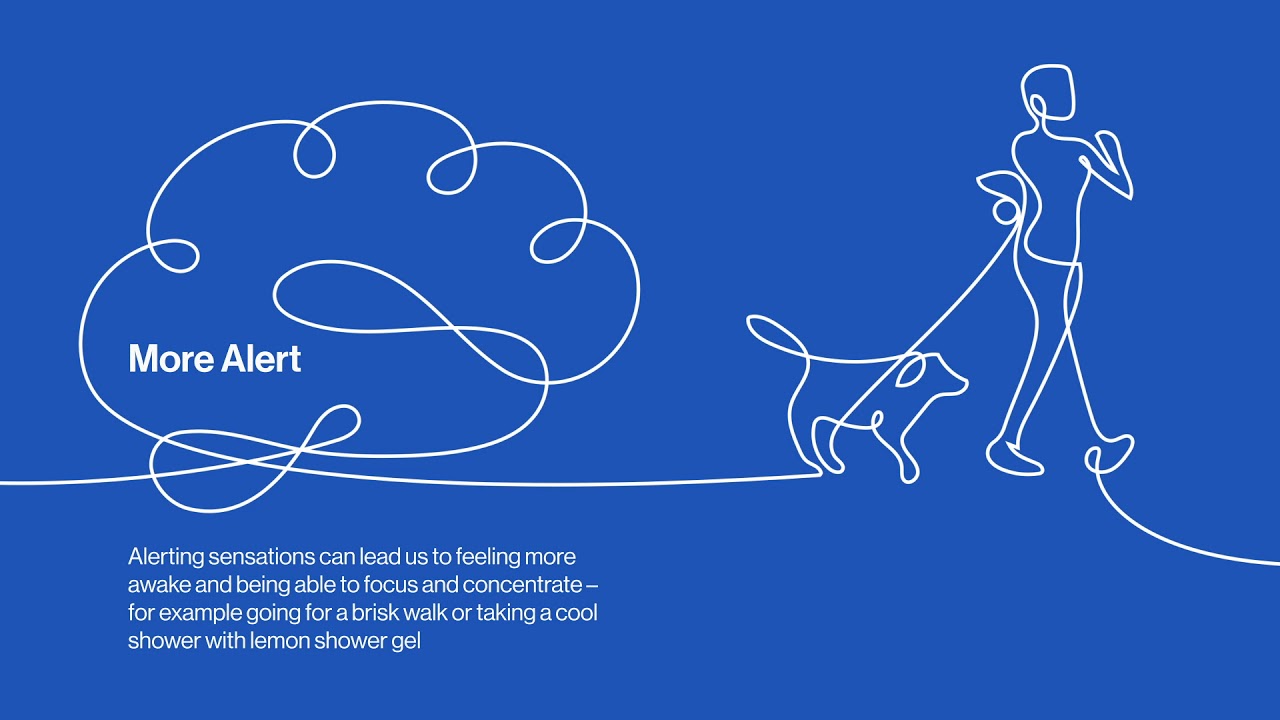 More Alert

Alerting sensations can lead us to feeling more awake and being able to focus and concentrate – for example going for a brisk walk or taking a cool shower with lemon shower gel